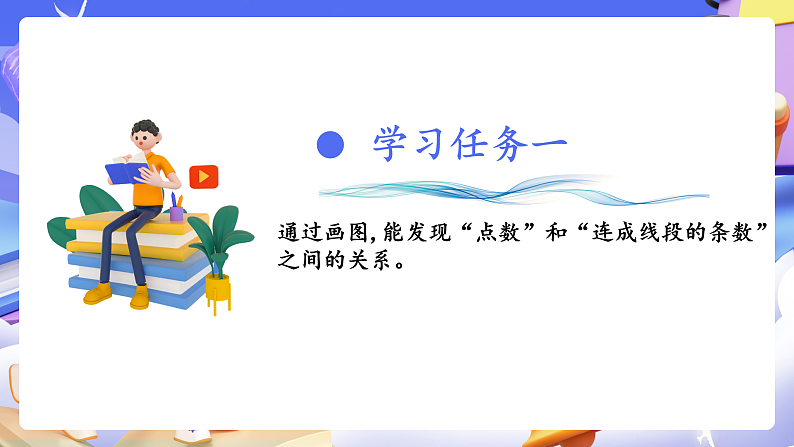 学习任务一

通过画图,能发现“点数”和“连成线段的条数”之间的关系。